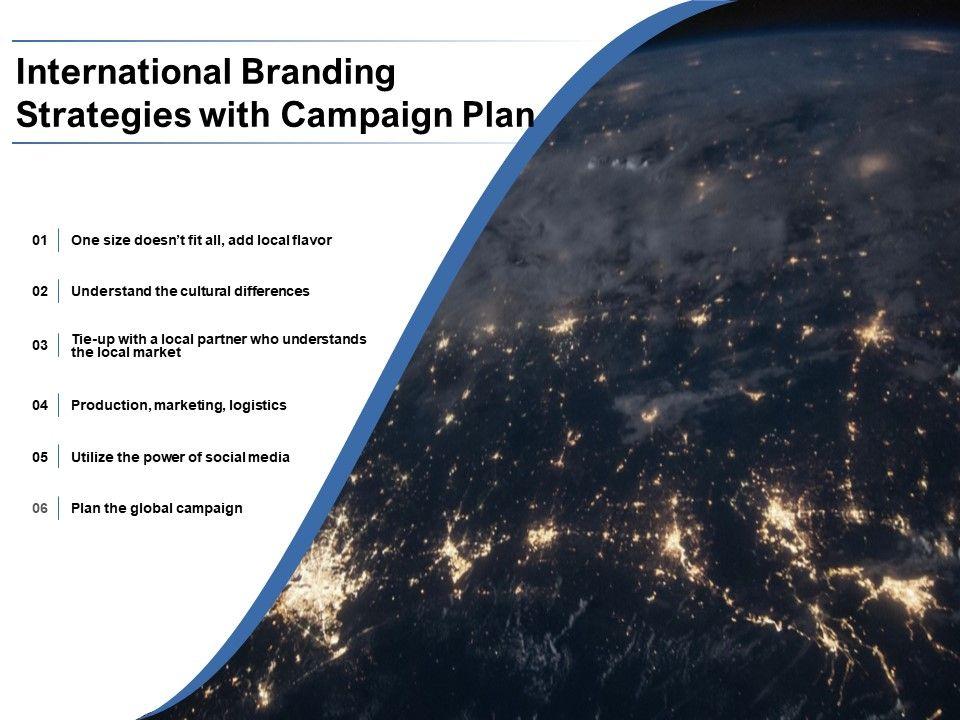 International Branding Strategies with Campaign Plan

01 One size doesn't fit all, add local flavor

02 Understand the cultural differences

03 Tie-up with a local partner who understands the local market

04 Production, marketing, logistics

05 Utilize the power of social media

06 Plan the global campaign